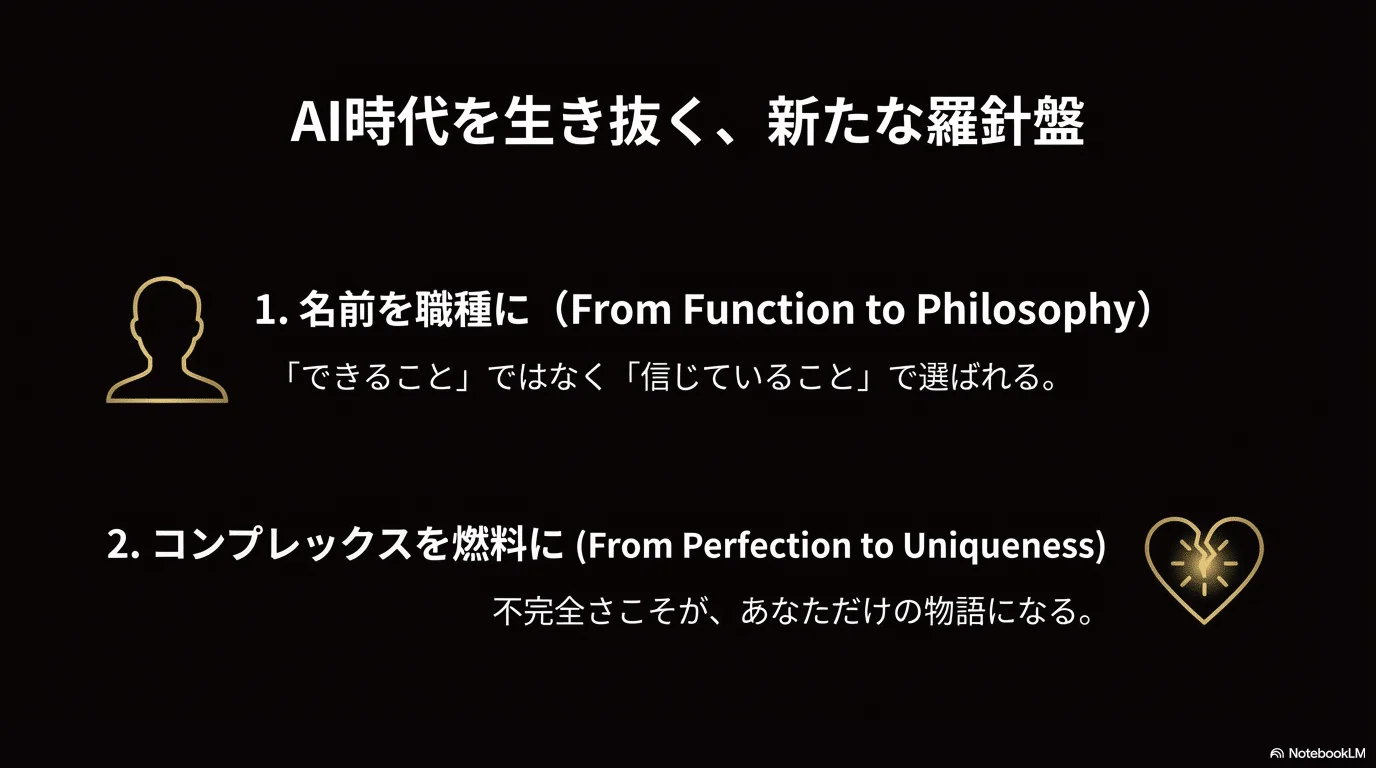 AI時代を生き抜く、新たな羅針盤

1. 名前を職種に（From Function to Philosophy）

「できること」ではなく「信じていること」で選ばれる。

2. コンプレックスを燃料に (From Perfection to Uniqueness)

不完全さこそが、あなただけの物語になる。

NotebookLM